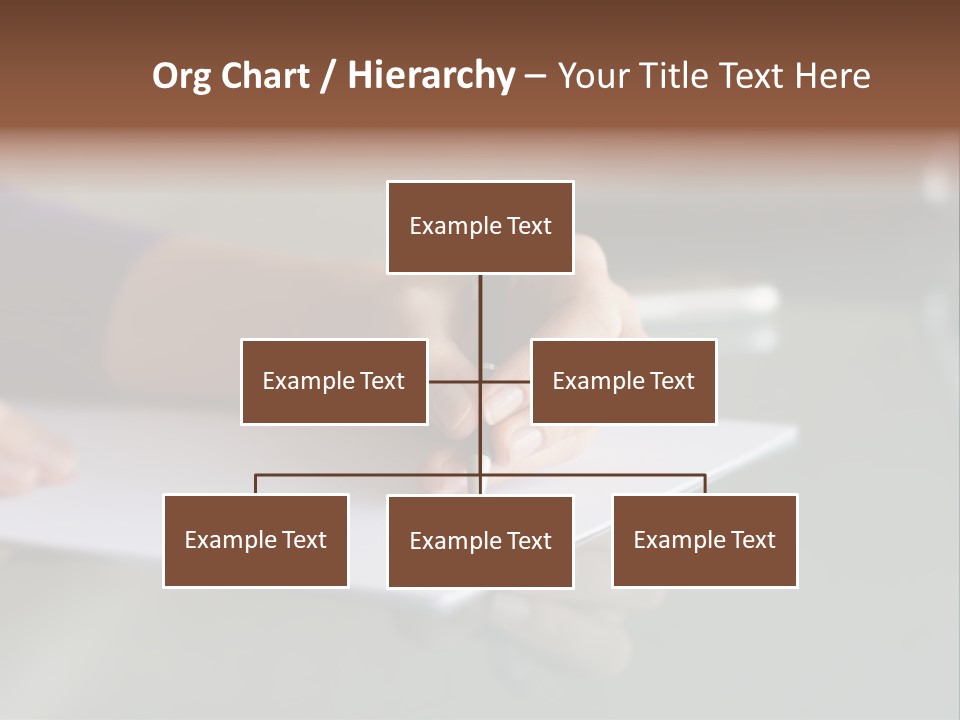 Org Chart / Hierarchy – Your Title Text Here

Example Text

Example Text

Example Text

Example Text

Example Text

Example Text